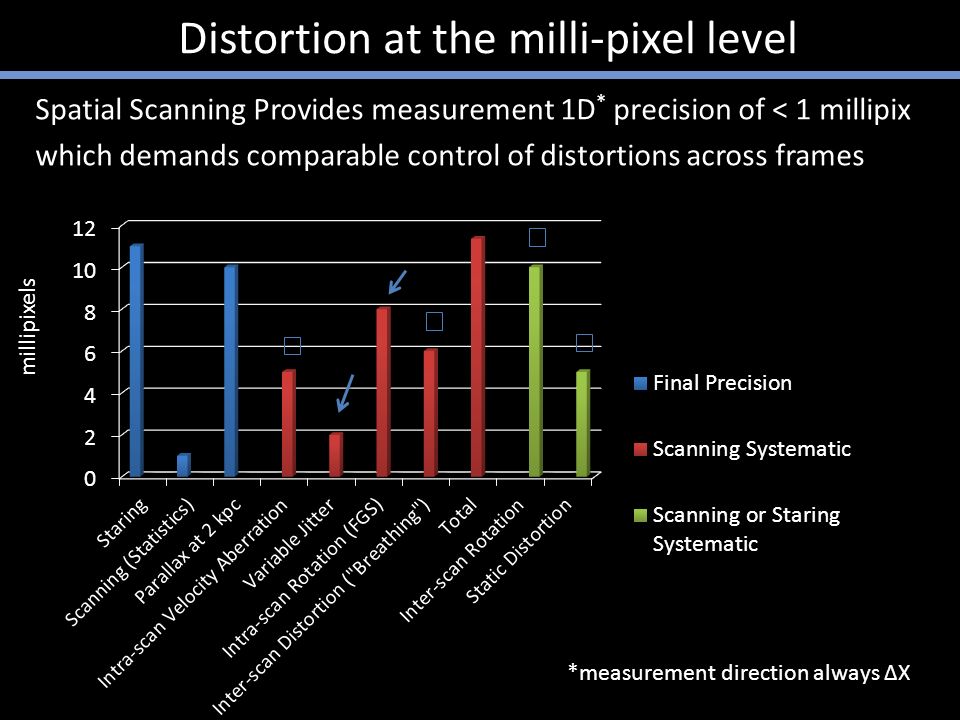 Distortion at the milli-pixel level

Spatial Scanning Provides measurement 1D* precision of < 1 millipix which demands comparable control of distortions across frames

millipixels

12
10
8
6
4
2
0

Staring
Scanning (Statistics)
Parallax at 2 kpc
Intra-scan Velocity Aberration
Variable Jitter
Intra-scan Rotation (FGS)
Inter-scan Distortion ("Breathing")
Total
Inter-scan Rotation
Static Distortion

Final Precision
Scanning Systematic
Scanning or Staring Systematic

*measurement direction always ΔX